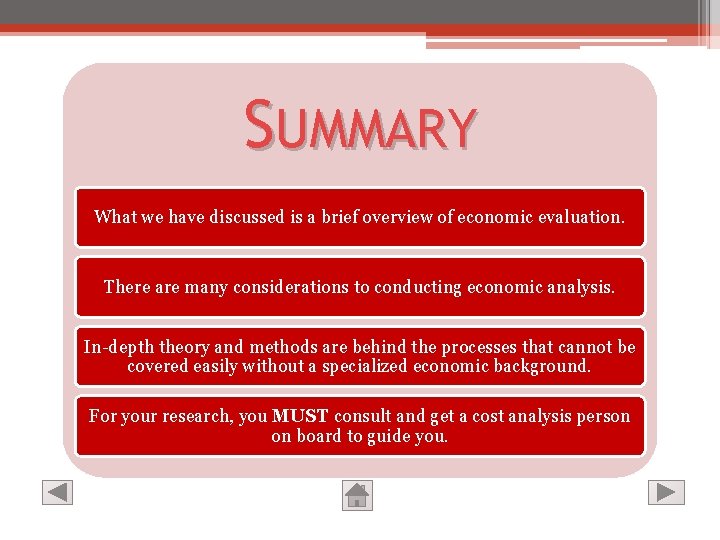 SUMMARY

What we have discussed is a brief overview of economic evaluation.

There are many considerations to conducting economic analysis.

In-depth theory and methods are behind the processes that cannot be covered easily without a specialized economic background.

For your research, you MUST consult and get a cost analysis person on board to guide you.